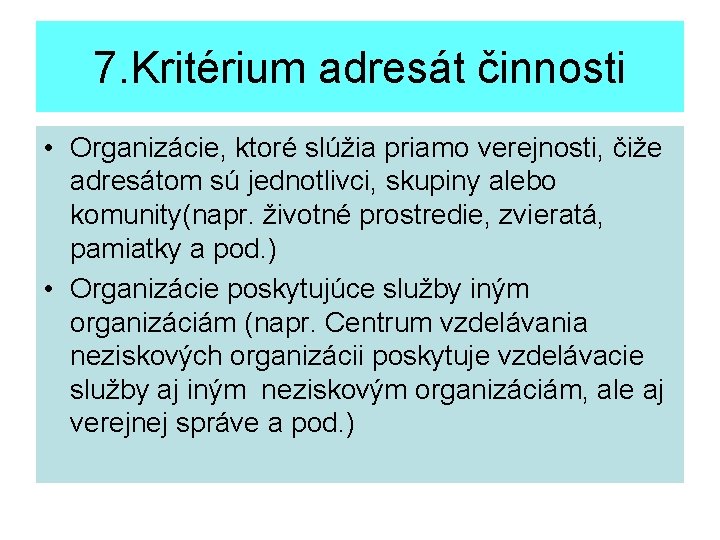 7.Kritérium adresát činnosti

• Organizácie, ktoré slúžia priamo verejnosti, čiže adresátom sú jednotlivci, skupiny alebo komunity(napr. životné prostredie, zvieratá, pamiatky a pod.)

• Organizácie poskytujúce služby iným organizáciám (napr. Centrum vzdelávania neziskových organizácii poskytuje vzdelávacie služby aj iným neziskovým organizáciám, ale aj verejnej správe a pod.)